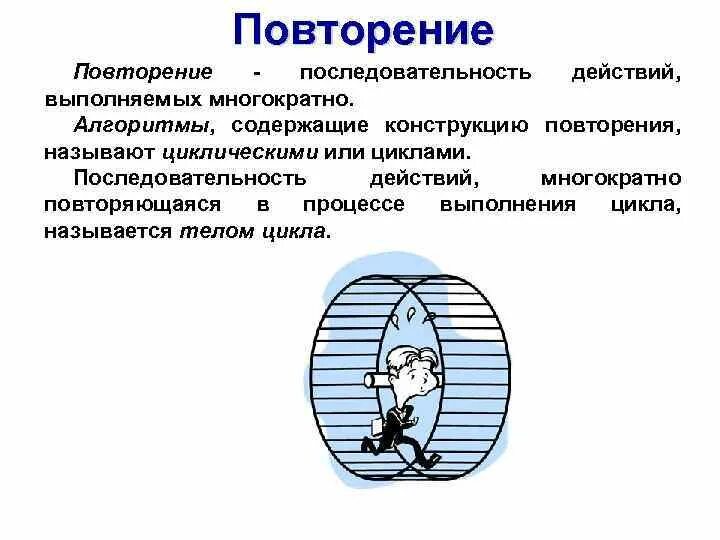 Повторение

Повторение - последовательность действий, выполняемых многократно.

Алгоритмы, содержащие конструкцию повторения, называют циклическими или циклами.

Последовательность действий, многократно повторяющаяся в процессе выполнения цикла, называется телом цикла.